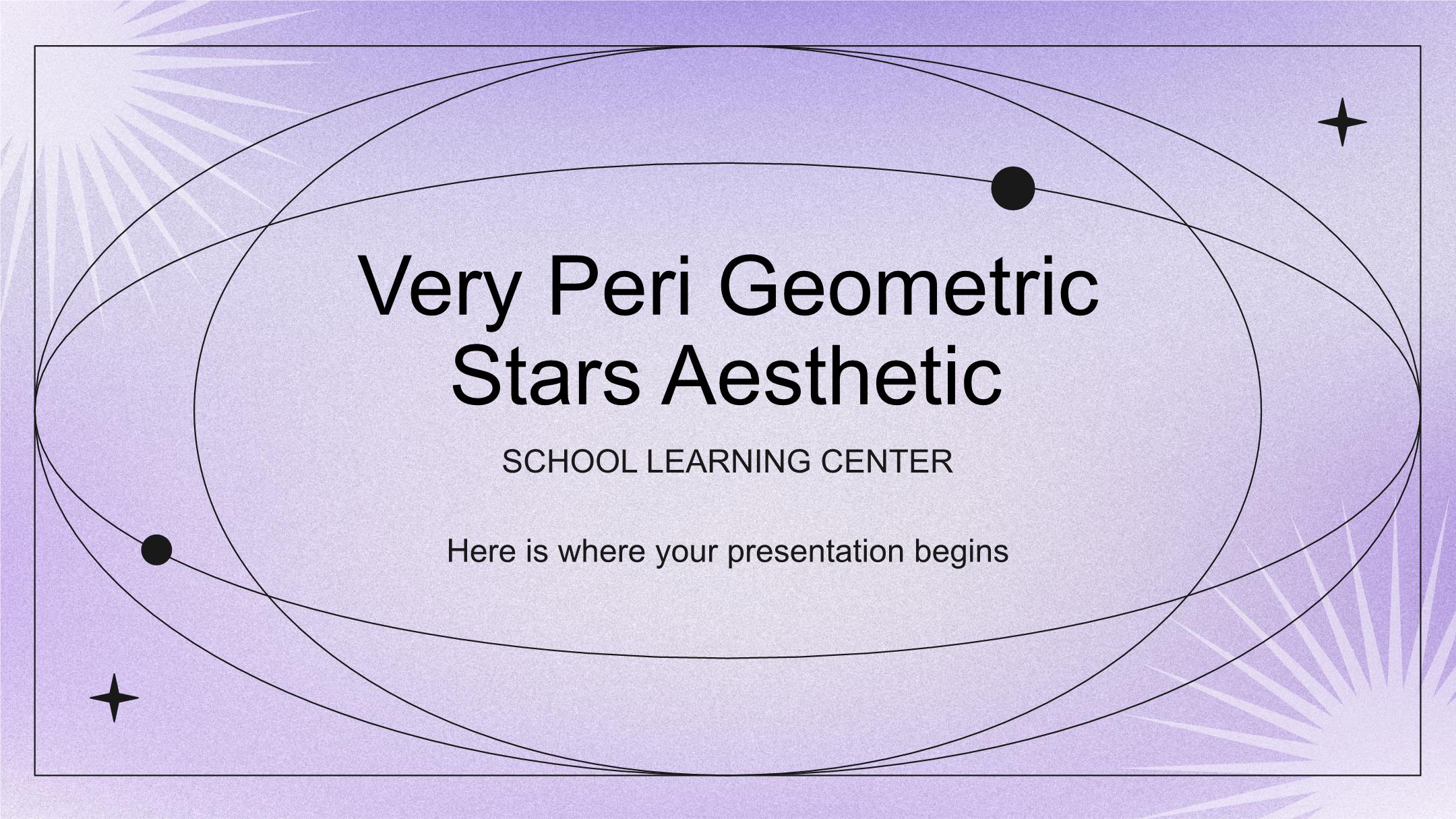 Very Peri Geometric Stars Aesthetic

SCHOOL LEARNING CENTER

Here is where your presentation begins